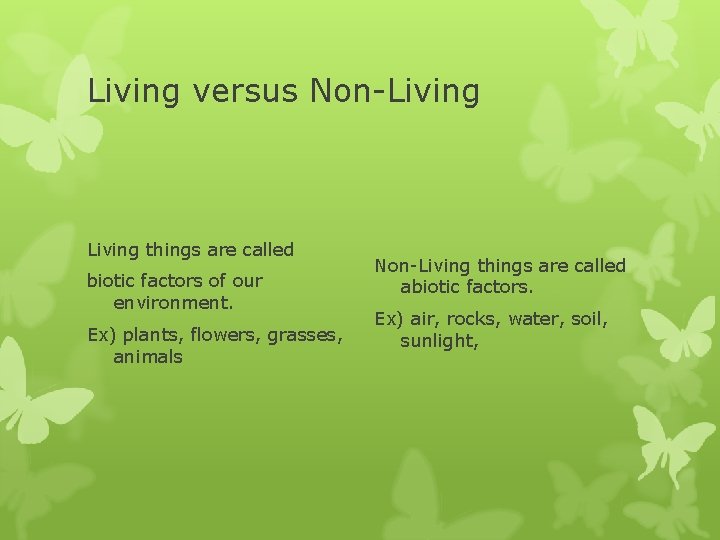 Living versus Non-Living

Living things are called

biotic factors of our environment.

Ex) plants, flowers, grasses, animals

Non-Living things are called abiotic factors.

Ex) air, rocks, water, soil, sunlight,